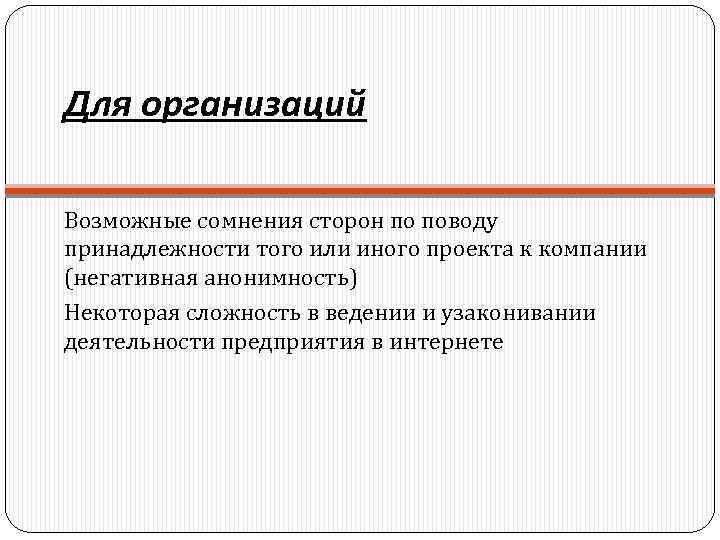 Для организаций

Возможные сомнения сторон по поводу принадлежности того или иного проекта к компании (негативная анонимность)

Некоторая сложность в ведении и узаконивании деятельности предприятия в интернете